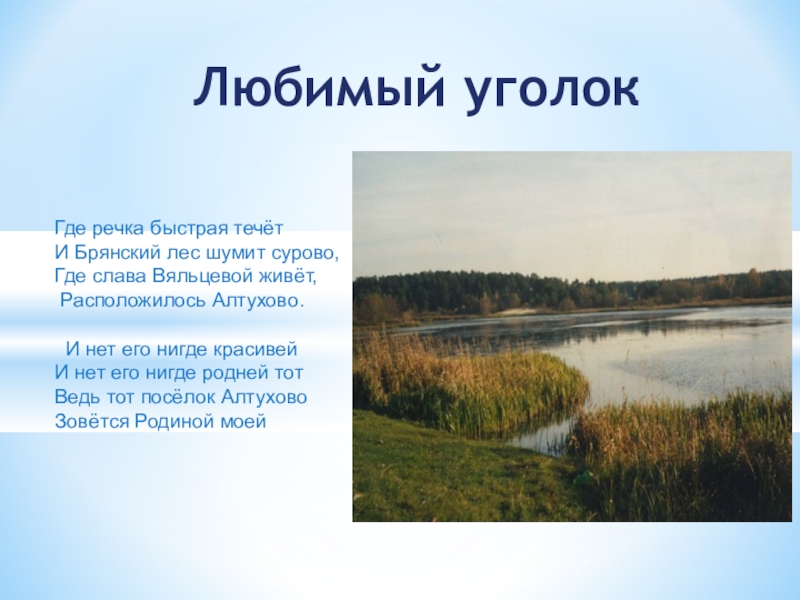 Любимый уголок

Где речка быстрая течёт
И Брянский лес шумит сурово,
Где слава Вяльцевой живёт,
Расположилось Алтухово.

И нет его нигде красивей
И нет его нигде родней тот
Ведь тот посёлок Алтухово
Зовётся Родиной моей